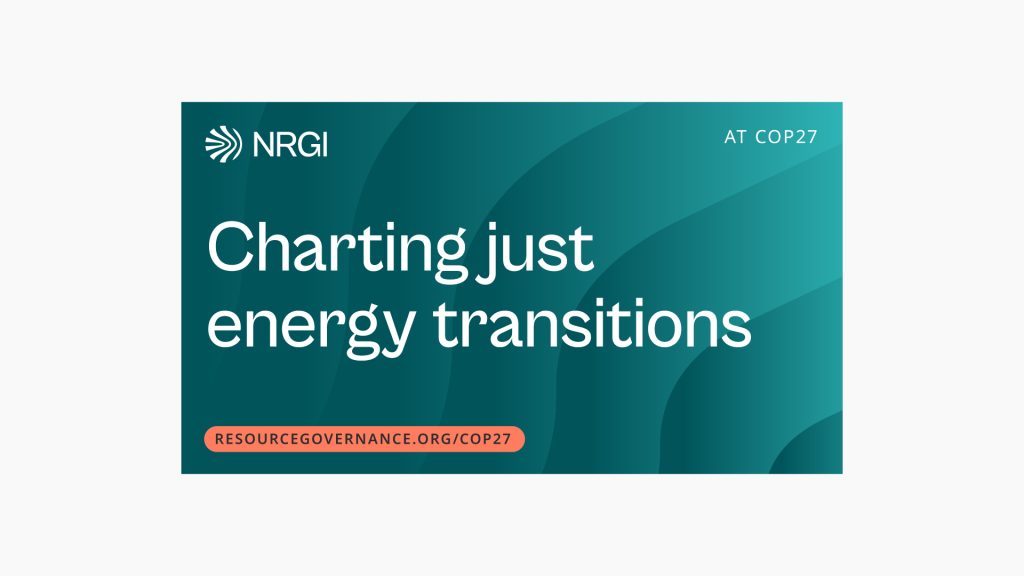 NRGI

AT COP27

Charting just energy transitions

RESOURCEGOVERNANCE.ORG/COP27